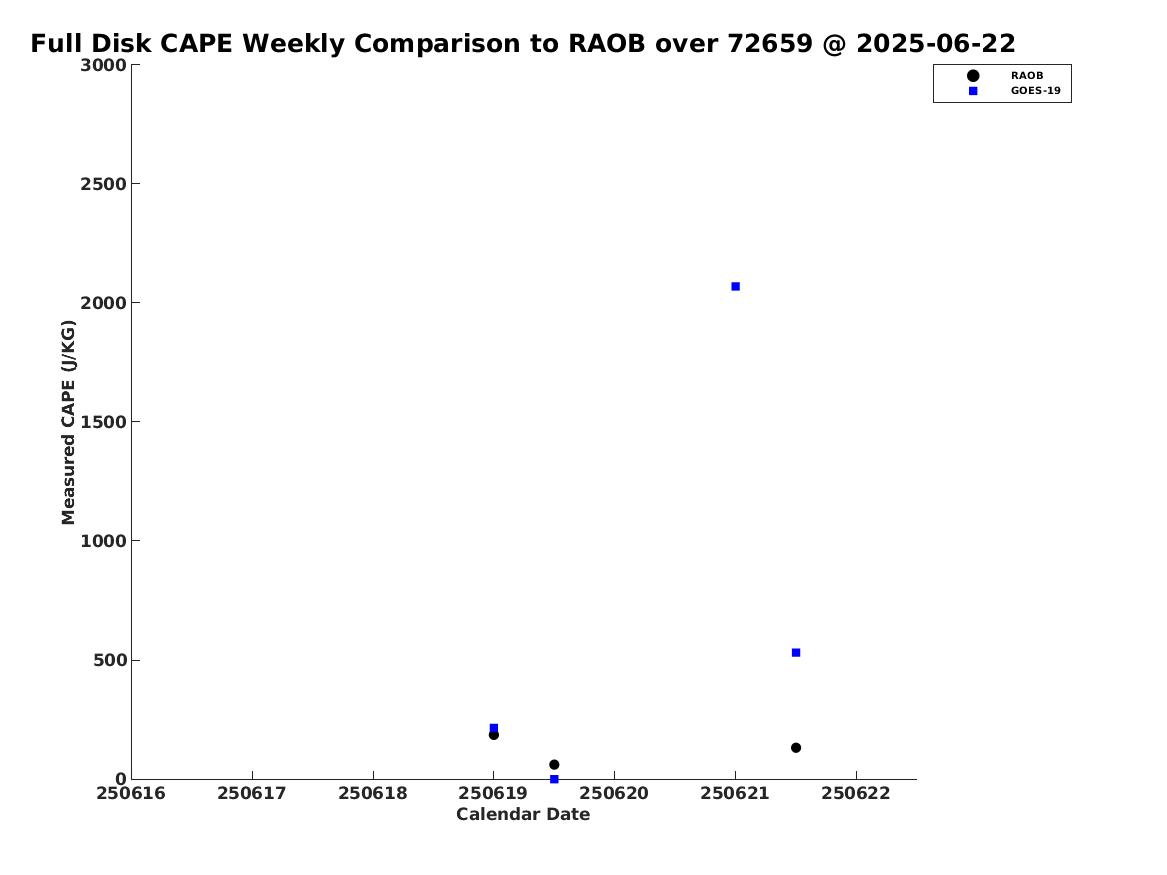 Full Disk CAPE Weekly Comparison to RAOB over 72659 @ 2025-06-22

RAOB
GOES-19

Measured CAPE (J/KG)

3000
2500
2000
1500
1000
500
0

250616 250617 250618 250619 250620 250621 250622

Calendar Date